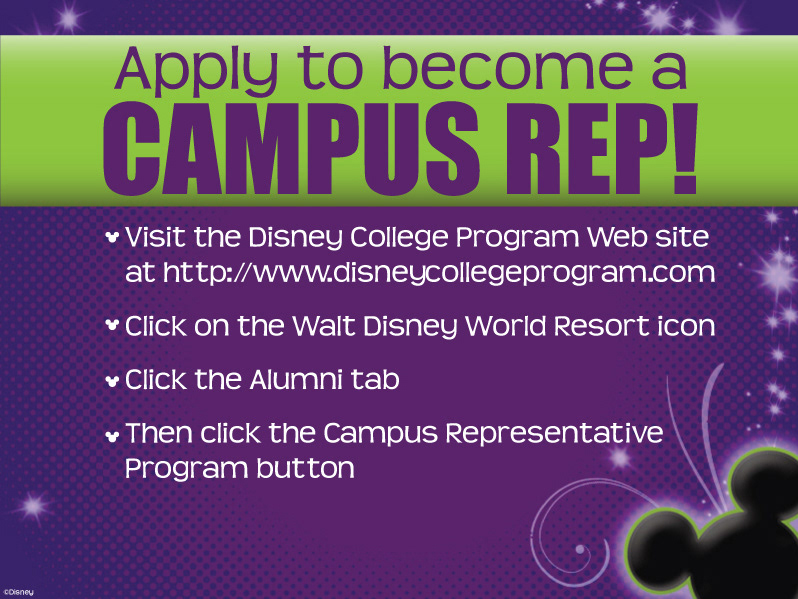 Apply to become a
CAMPUS REP!

Visit the Disney College Program Web site at http://www.disneycollegeprogram.com

Click on the Walt Disney World Resort icon

Click the Alumni tab

Then click the Campus Representative Program button

©Disney